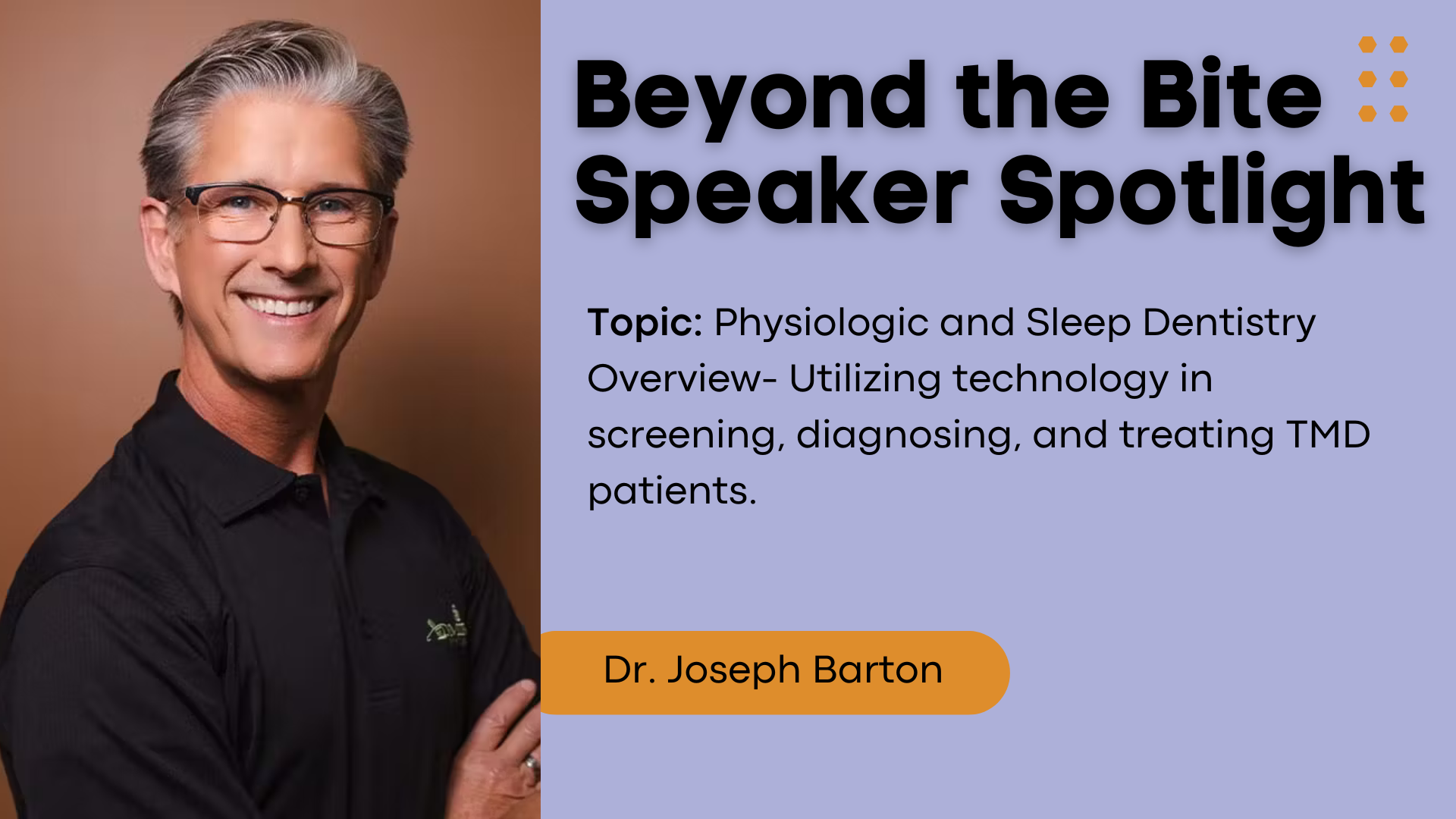 Beyond the Bite
Speaker Spotlight

Topic: Physiologic and Sleep Dentistry Overview- Utilizing technology in screening, diagnosing, and treating TMD patients.

Dr. Joseph Barton